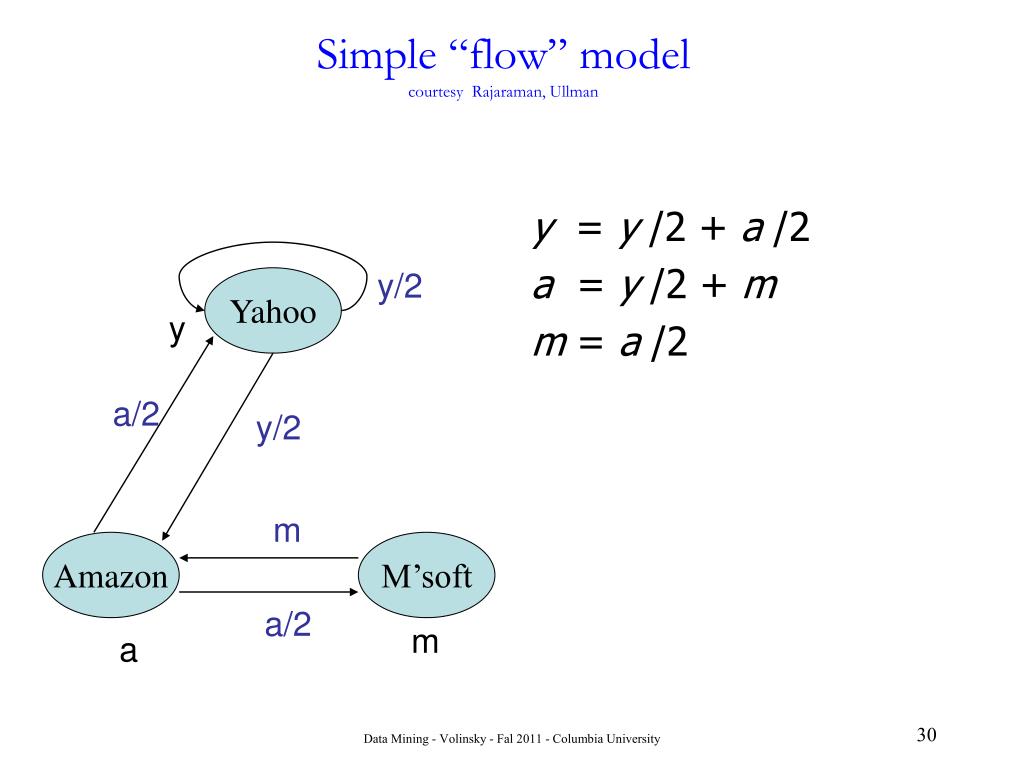 Simple “flow” model
courtesy Rajaraman, Ullman

Yahoo
y/2
y
a/2
y/2
m
Amazon
M’soft
a/2
a
m

$y = y/2 + a/2$
$a = y/2 + m$
$m = a/2$

Data Mining - Volinsky - Fal 2011 - Columbia University

30